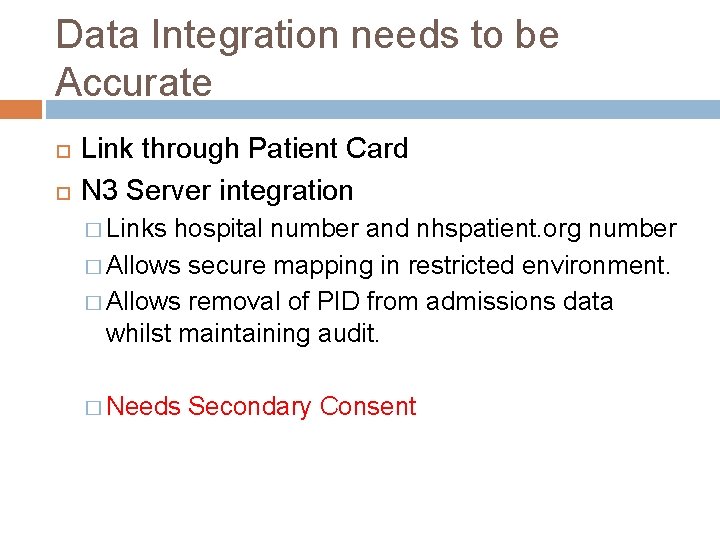 Data Integration needs to be Accurate

Link through Patient Card

N3 Server integration

Links hospital number and nhspatient.org number

Allows secure mapping in restricted environment.

Allows removal of PID from admissions data whilst maintaining audit.

Needs Secondary Consent